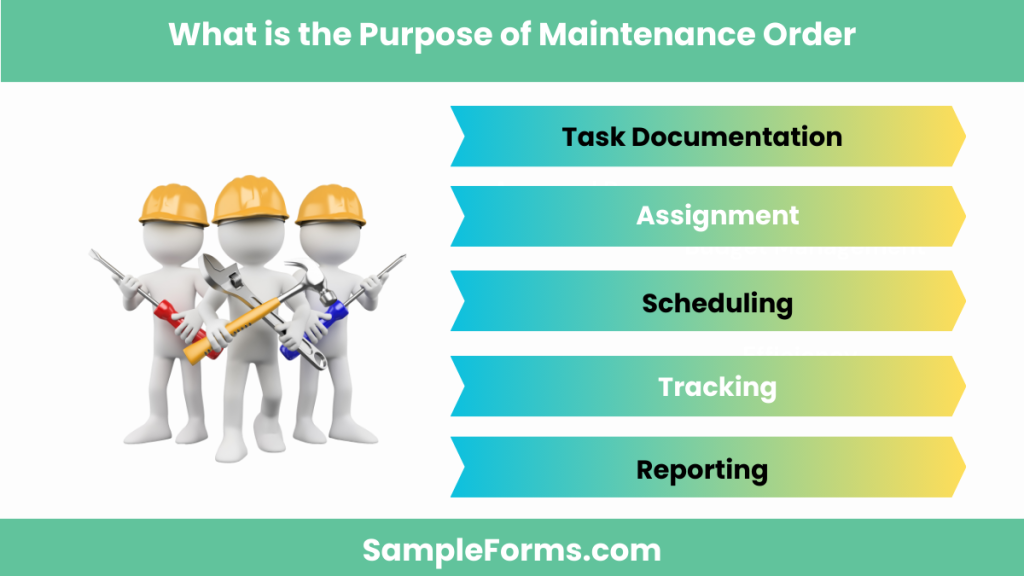 What is the Purpose of Maintenance Order

Task Documentation

Assignment

Scheduling

Tracking

Reporting

SampleForms.com